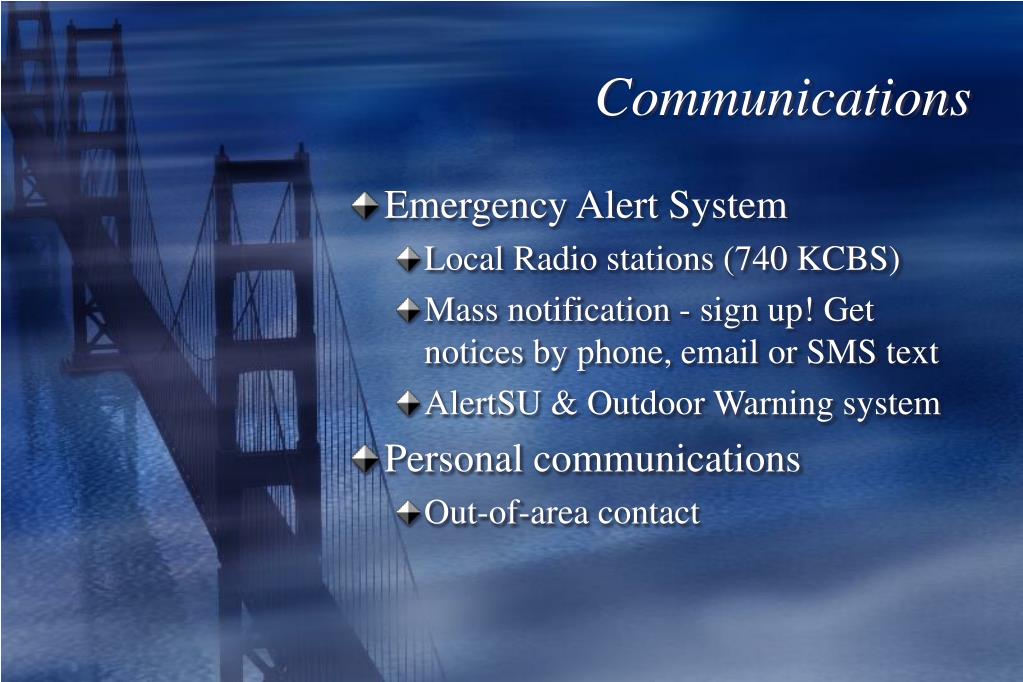 Communications

Emergency Alert System

Local Radio stations (740 KCBS)

Mass notification - sign up! Get notices by phone, email or SMS text

AlertSU & Outdoor Warning system

Personal communications

Out-of-area contact